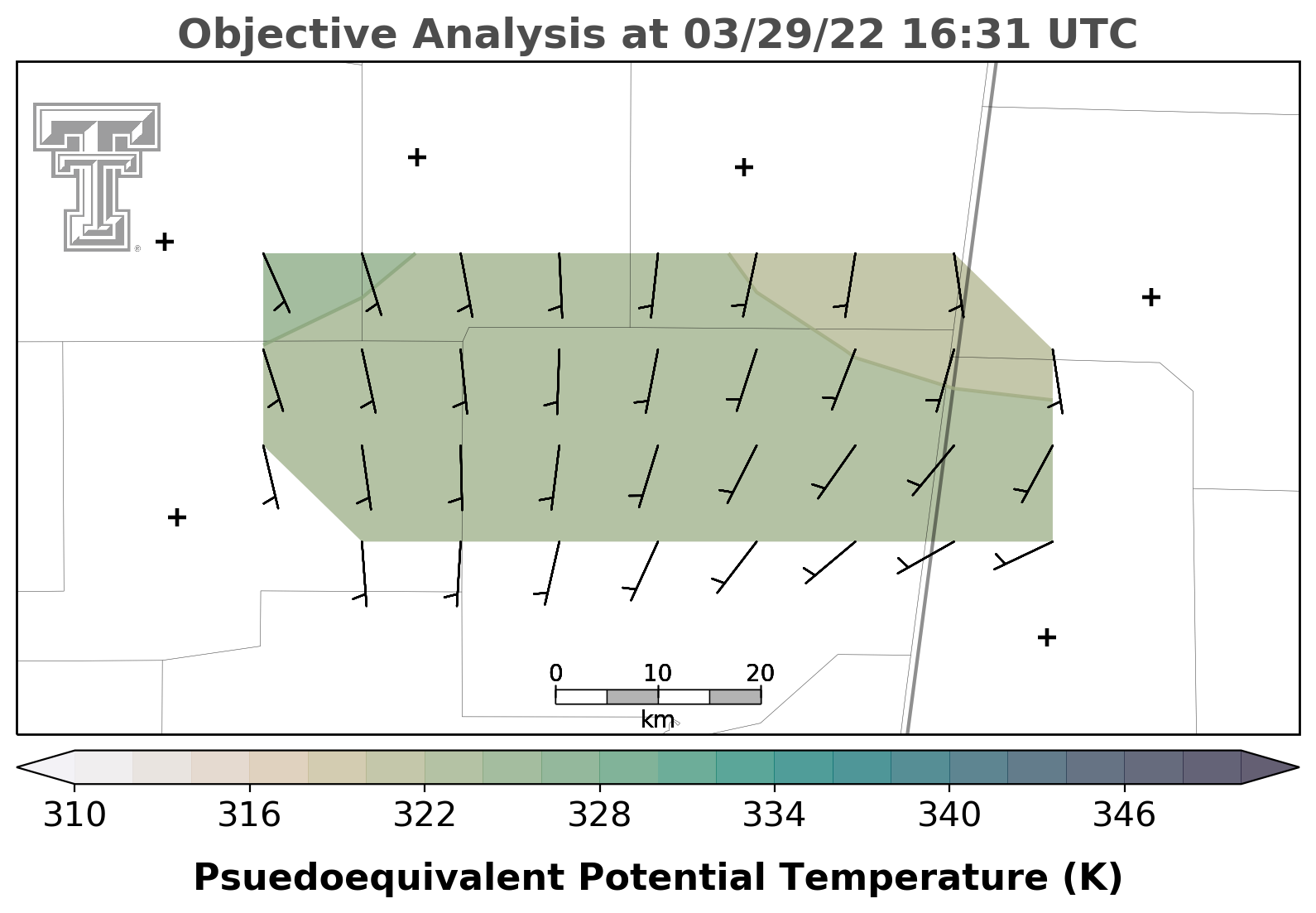 Objective Analysis at 03/29/22 16:31 UTC

0 10 20
km

310 316 322 328 334 340 346

Psuedoequivalent Potential Temperature (K)